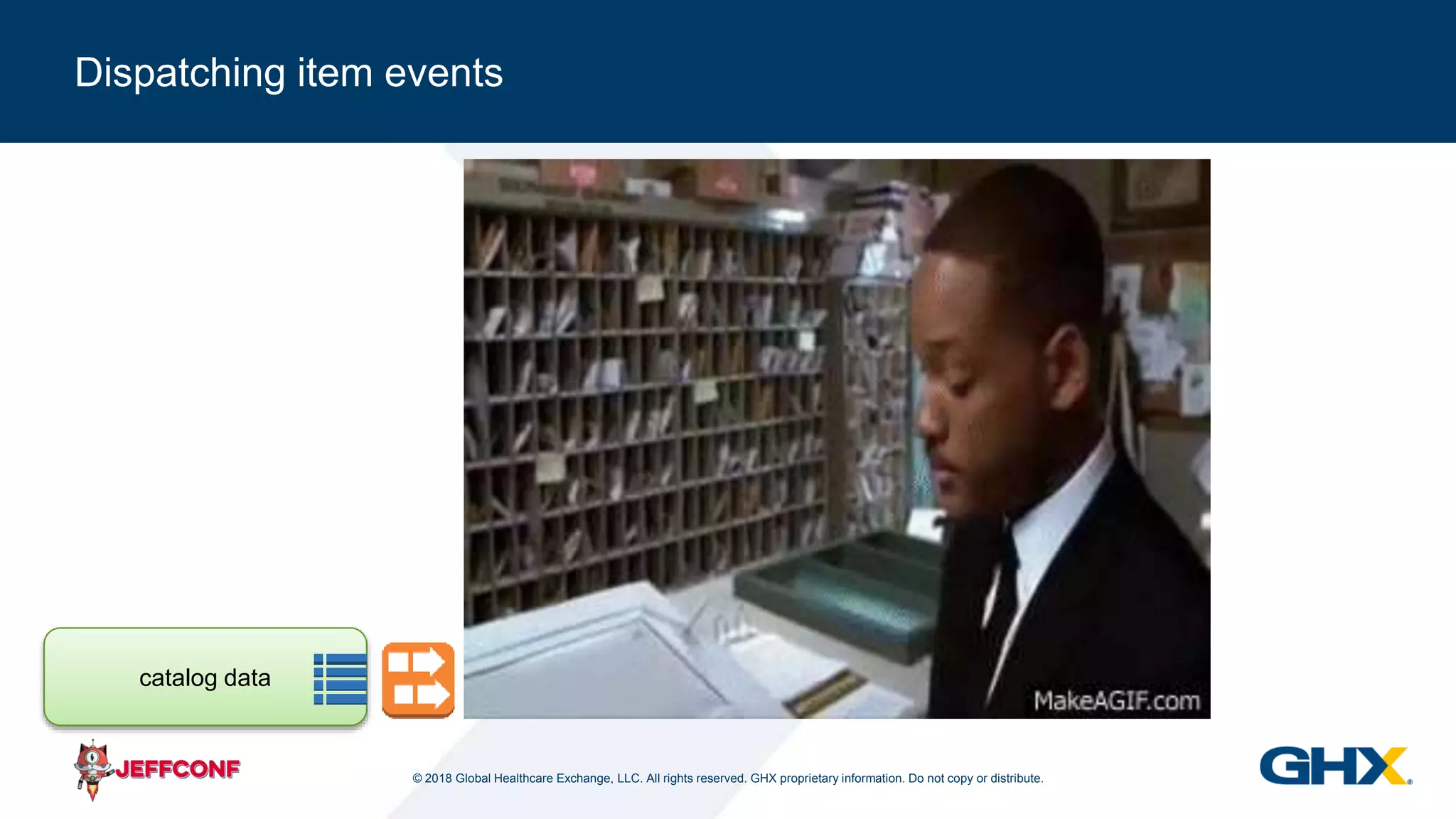 Dispatching item events

catalog data

MakeAGIF.com

JEFFCONF

© 2018 Global Healthcare Exchange, LLC. All rights reserved. GHX proprietary information. Do not copy or distribute.

GHX